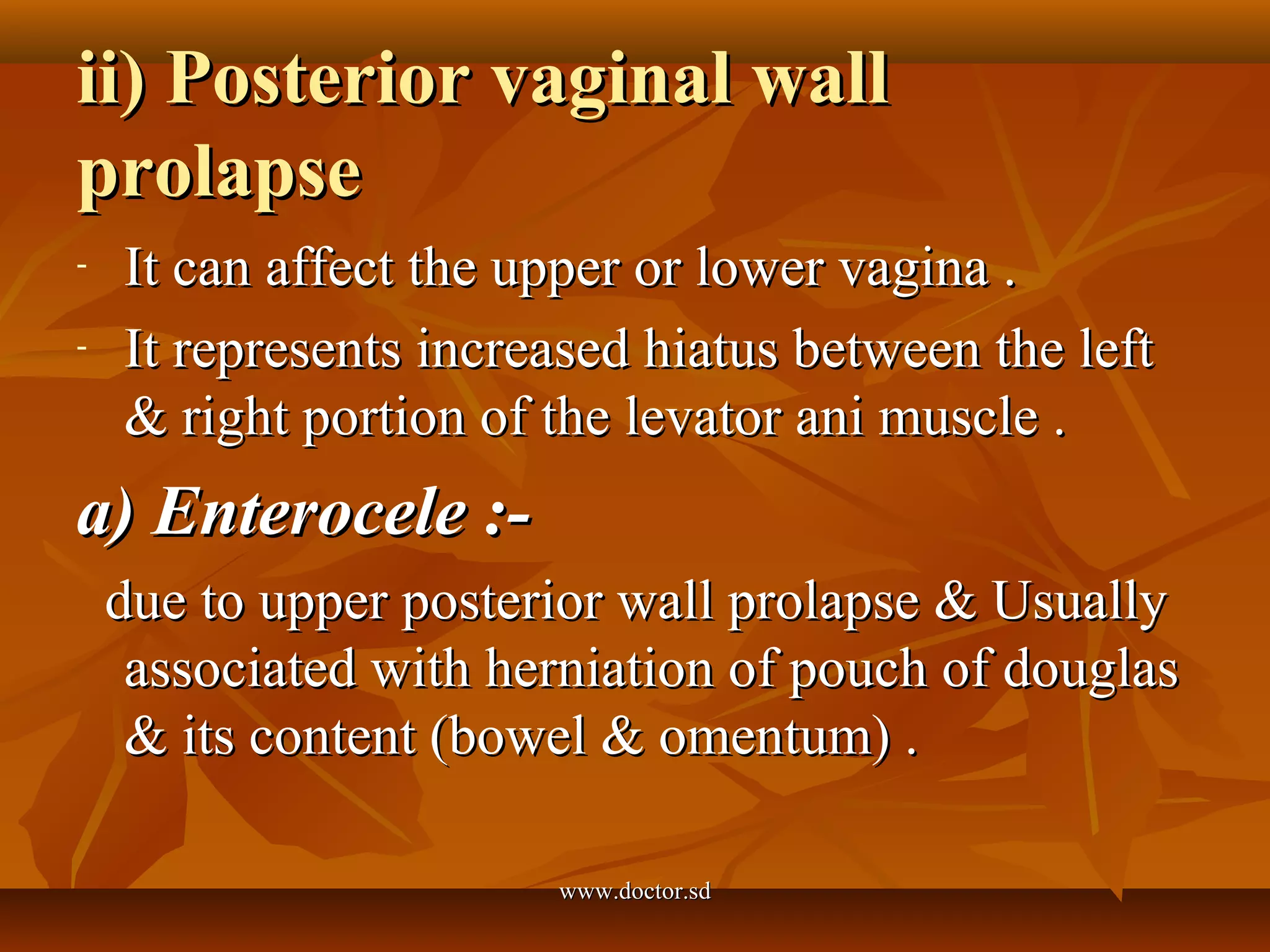 ii) Posterior vaginal wall prolapse

- It can affect the upper or lower vagina .
- It represents increased hiatus between the left & right portion of the levator ani muscle .

a) Enterocele :-

due to upper posterior wall prolapse & Usually associated with herniation of pouch of douglas & its content (bowel & omentum) .

www.doctor.sd